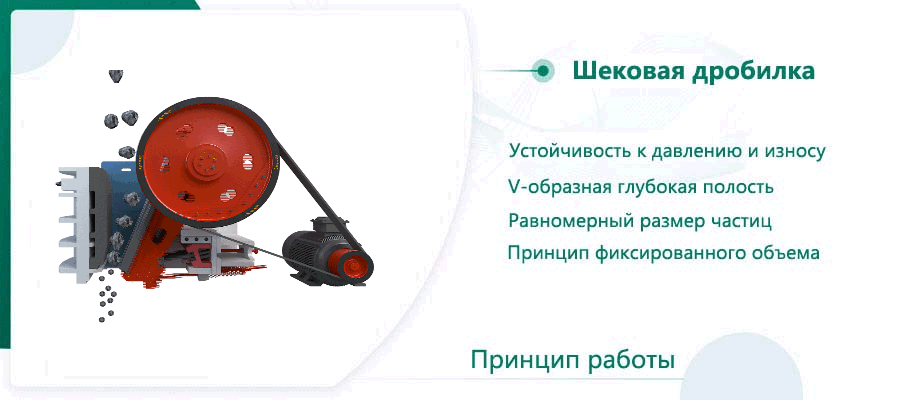 Шековая дробилка

Устойчивость к давлению и износу

V-образная глубокая полость

Равномерный размер частиц

Принцип фиксированного объема

Принцип работы